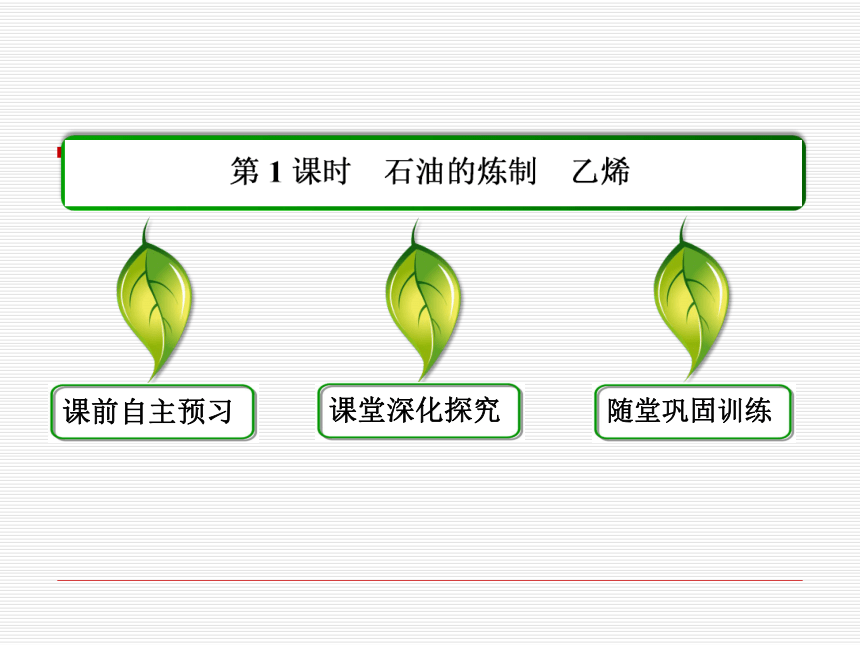 第 1 课时　石油的炼制　乙烯

课前自主预习

课堂深化探究

随堂巩固训练